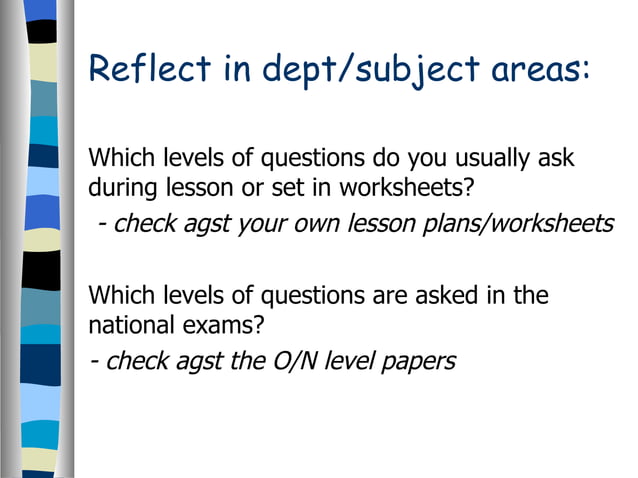 Reflect in dept/subject areas:

Which levels of questions do you usually ask during lesson or set in worksheets?
- check agst your own lesson plans/worksheets

Which levels of questions are asked in the national exams?
- check agst the O/N level papers